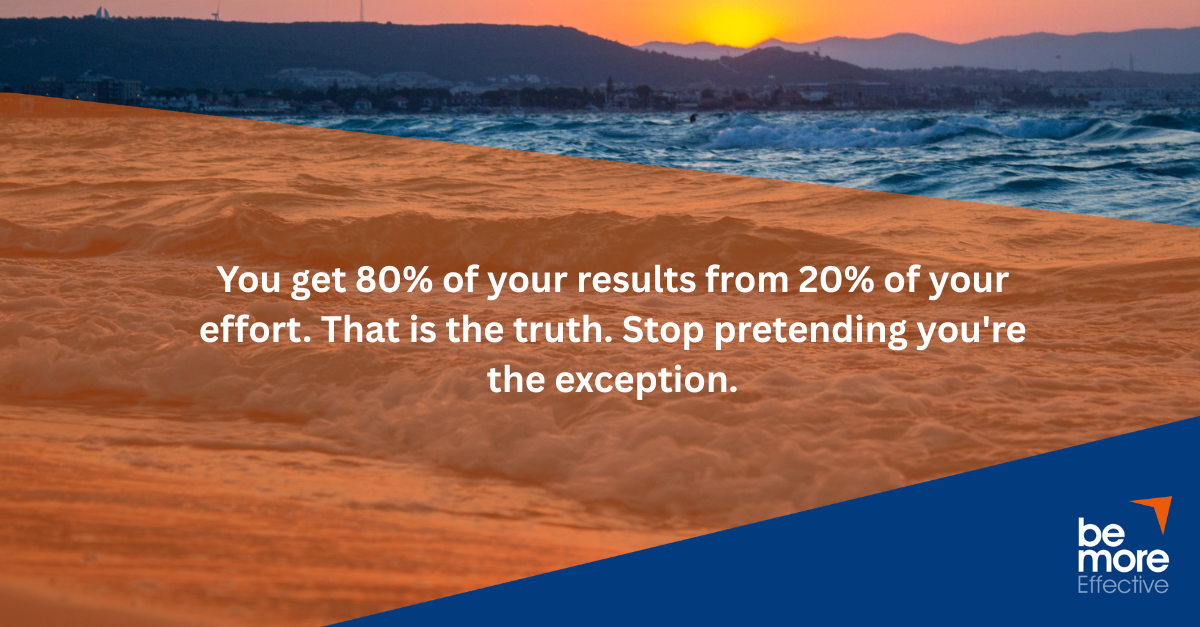 You get 80% of your results from 20% of your effort. That is the truth. Stop pretending you're the exception.

be
more
Effective